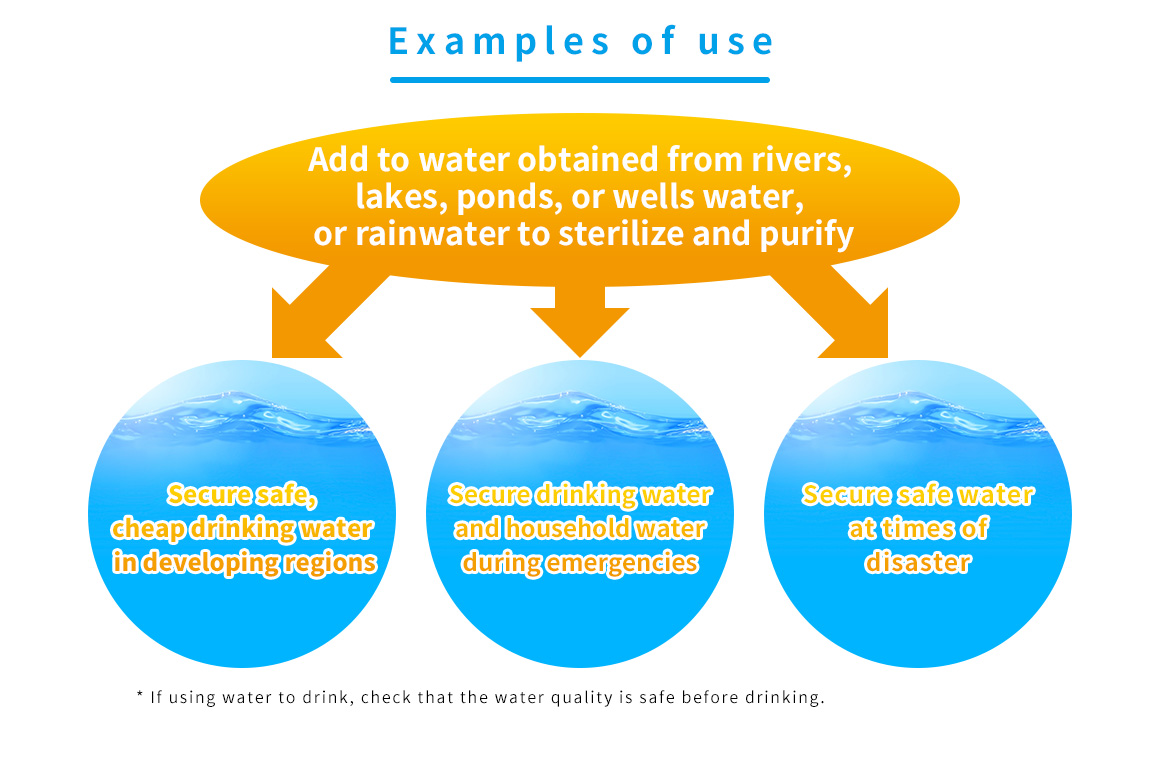 Examples of use

Add to water obtained from rivers, lakes, ponds, or wells water, or rainwater to sterilize and purify

Secure safe, cheap drinking water in developing regions

Secure drinking water and household water during emergencies

Secure safe water at times of disaster

* If using water to drink, check that the water quality is safe before drinking.